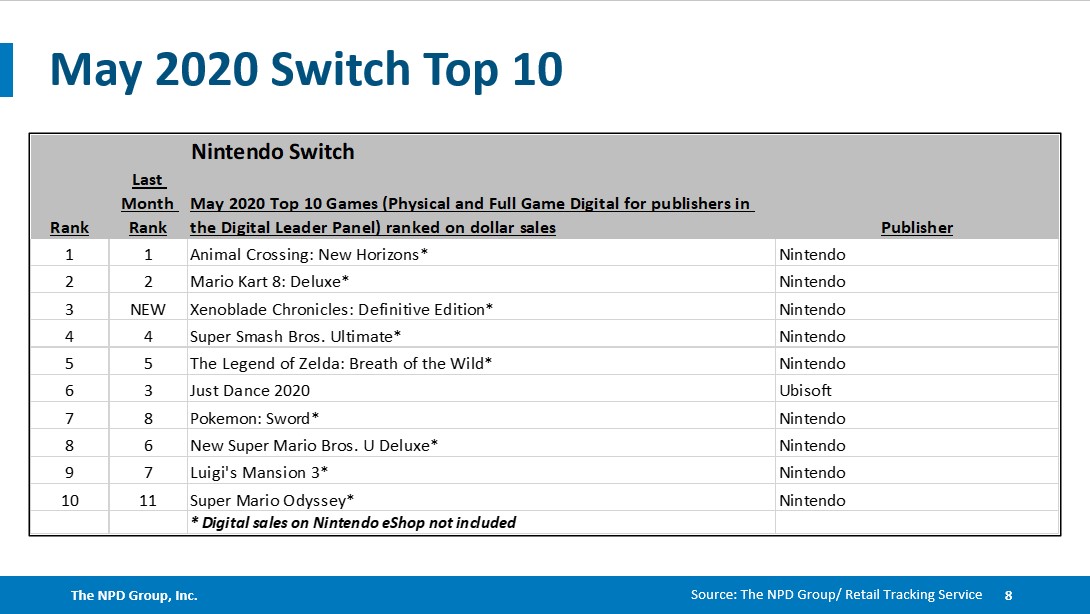 May 2020 Switch Top 10

Nintendo Switch

| Rank | Last Month Rank | May 2020 Top 10 Games (Physical and Full Game Digital for publishers in the Digital Leader Panel) ranked on dollar sales | Publisher |
|---|---|---|---|
| 1 | 1 | Animal Crossing: New Horizons* | Nintendo |
| 2 | 2 | Mario Kart 8: Deluxe* | Nintendo |
| 3 | NEW | Xenoblade Chronicles: Definitive Edition* | Nintendo |
| 4 | 4 | Super Smash Bros. Ultimate* | Nintendo |
| 5 | 5 | The Legend of Zelda: Breath of the Wild* | Nintendo |
| 6 | 3 | Just Dance 2020 | Ubisoft |
| 7 | 8 | Pokemon: Sword* | Nintendo |
| 8 | 6 | New Super Mario Bros. U Deluxe* | Nintendo |
| 9 | 7 | Luigi's Mansion 3* | Nintendo |
| 10 | 11 | Super Mario Odyssey* | Nintendo |
| | | * Digital sales on Nintendo eShop not included | |

The NPD Group, Inc.

Source: The NPD Group/ Retail Tracking Service 8